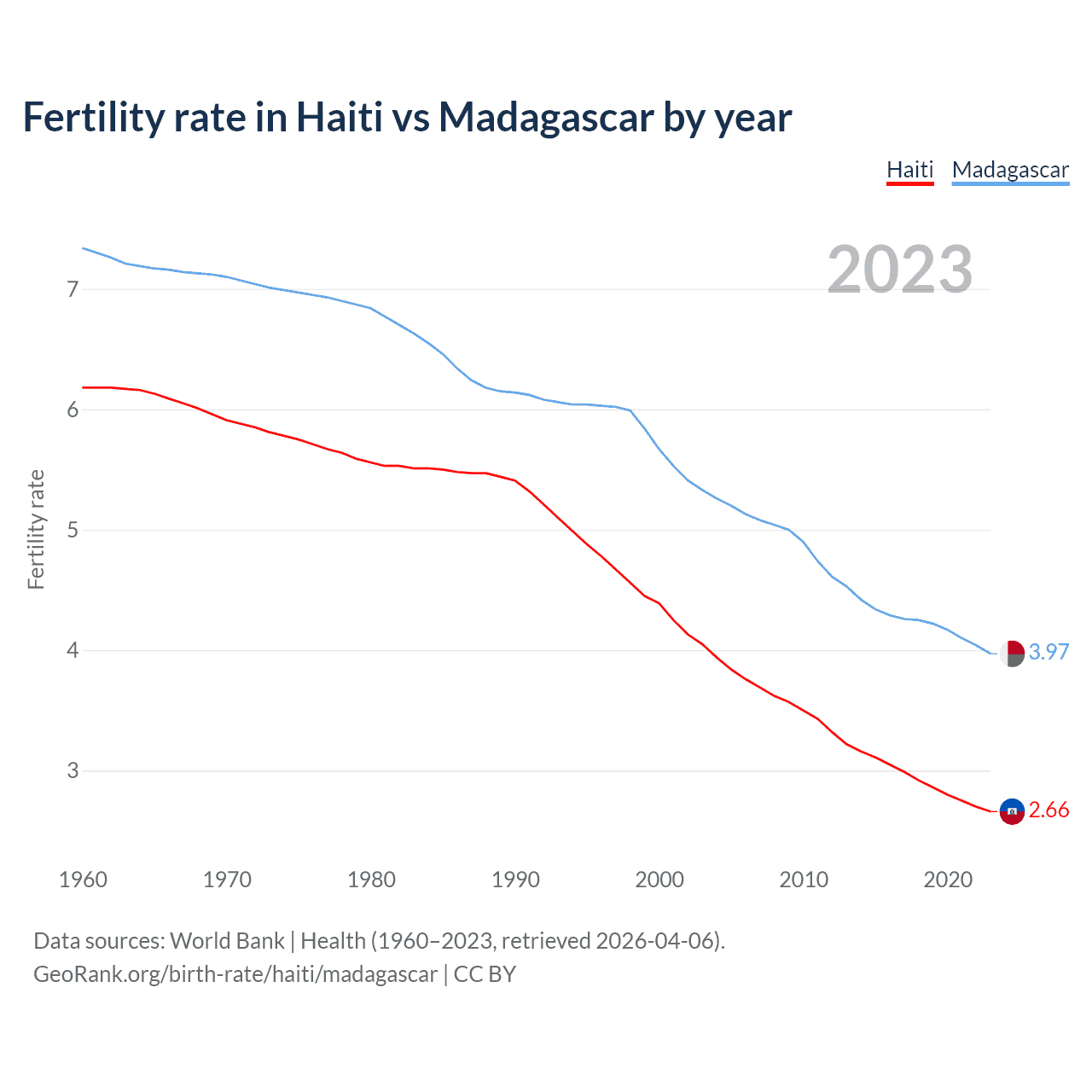 Fertility rate in Haiti vs Madagascar by year

Haiti Madagascar

2023

Fertility rate

7
6
5
4
3

3.97
2.66

1960 1970 1980 1990 2000 2010 2020

Data sources: World Bank | Health (1960–2023, retrieved 2026-04-06).
GeoRank.org/birth-rate/haiti/madagascar | CC BY